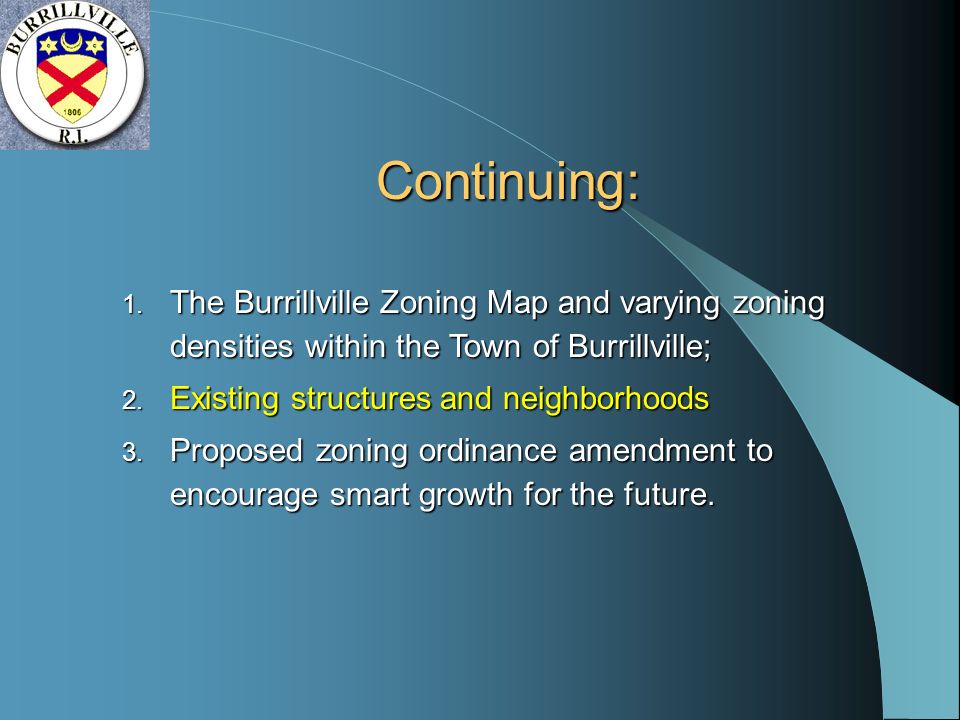 BURRILLVILLE
1806
R.I.

Continuing:

1. The Burrillville Zoning Map and varying zoning densities within the Town of Burrillville;
2. Existing structures and neighborhoods
3. Proposed zoning ordinance amendment to encourage smart growth for the future.